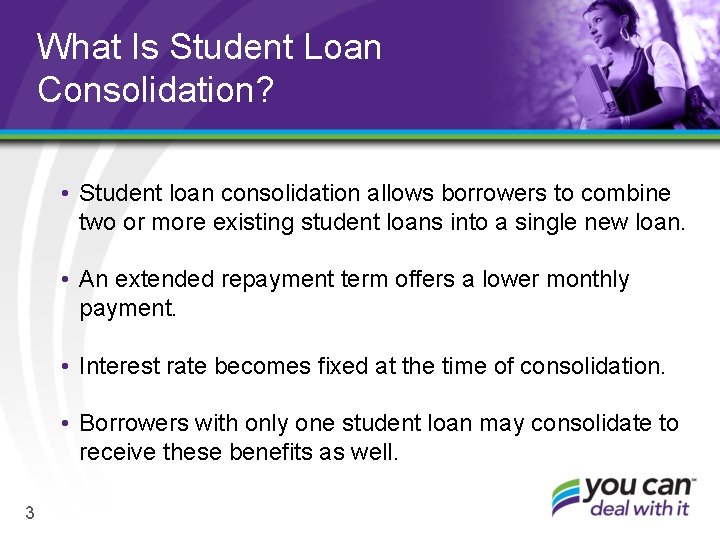 What Is Student Loan Consolidation?

• Student loan consolidation allows borrowers to combine two or more existing student loans into a single new loan.

• An extended repayment term offers a lower monthly payment.

• Interest rate becomes fixed at the time of consolidation.

• Borrowers with only one student loan may consolidate to receive these benefits as well.

3

you can™
deal with it